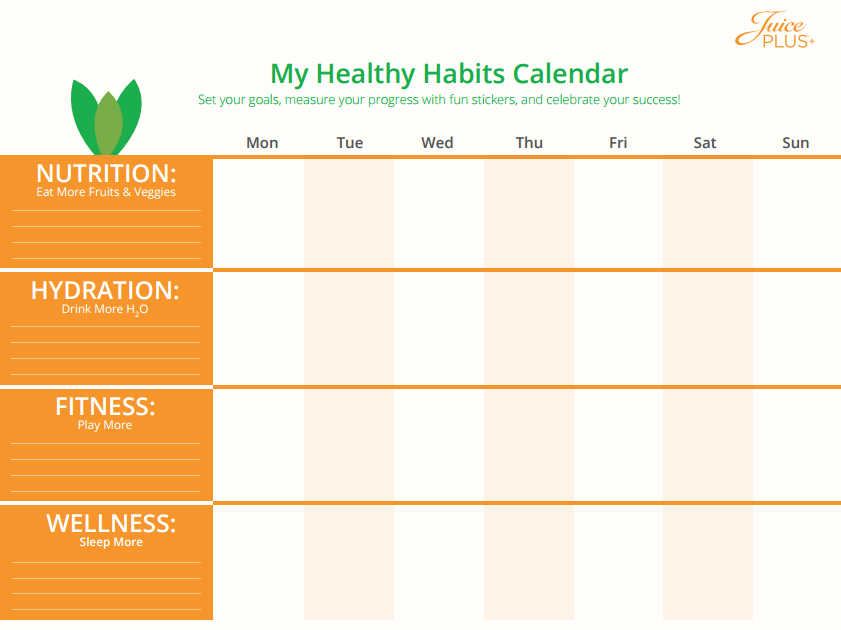 Juice PLUS+

My Healthy Habits Calendar

Set your goals, measure your progress with fun stickers, and celebrate your success!

| | Mon | Tue | Wed | Thu | Fri | Sat | Sun |
|---|---|---|---|---|---|---|---|
| NUTRITION: Eat More Fruits & Veggies | | | | | | | |
| HYDRATION: Drink More $H_2O$ | | | | | | | |
| FITNESS: Play More | | | | | | | |
| WELLNESS: Sleep More | | | | | | | |